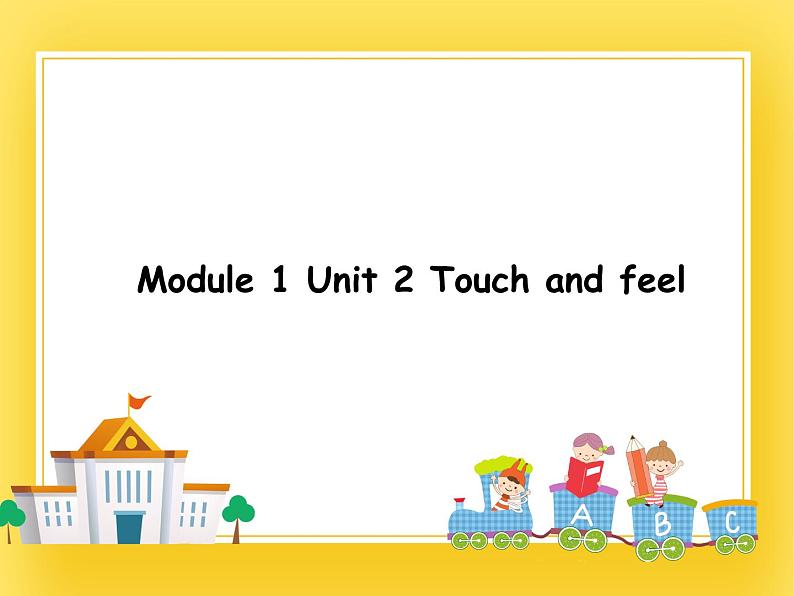 Module 1 Unit 2 Touch and feel

A B C